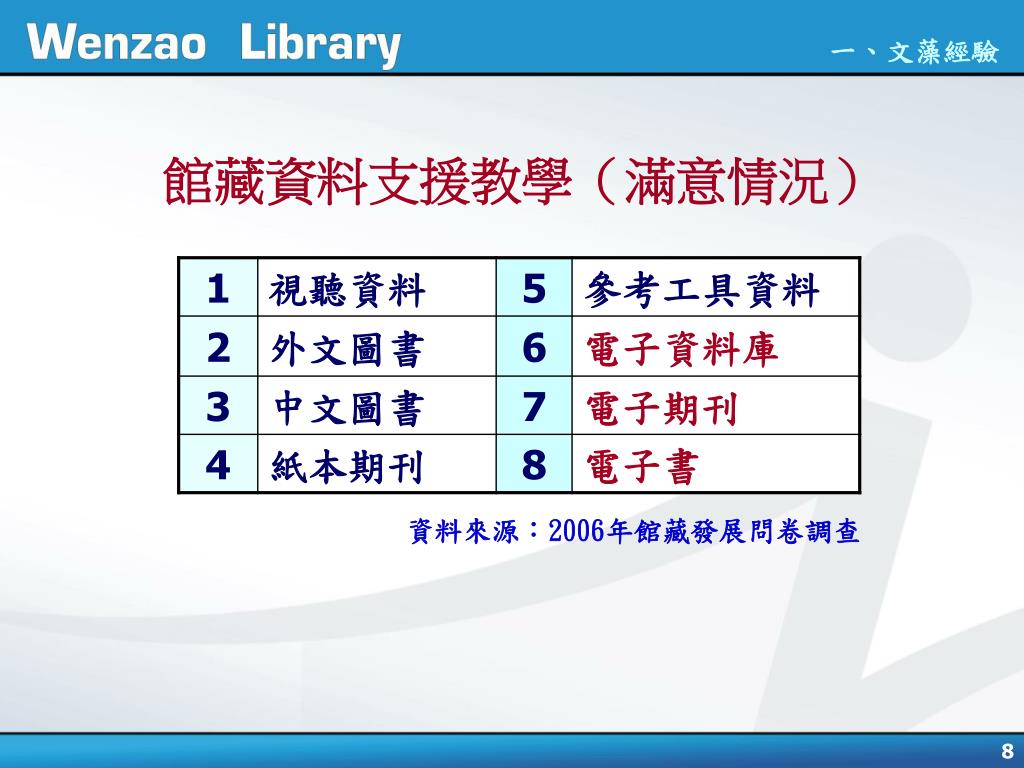 Wenzao Library

一、文藻經驗

館藏資料支援教學（滿意情況）

| 1 | 視聽資料 | 5 | 參考工具資料 |
|---|---|---|---|
| 2 | 外文圖書 | 6 | 電子資料庫 |
| 3 | 中文圖書 | 7 | 電子期刊 |
| 4 | 紙本期刊 | 8 | 電子書 |

資料來源：2006年館藏發展問卷調查

8